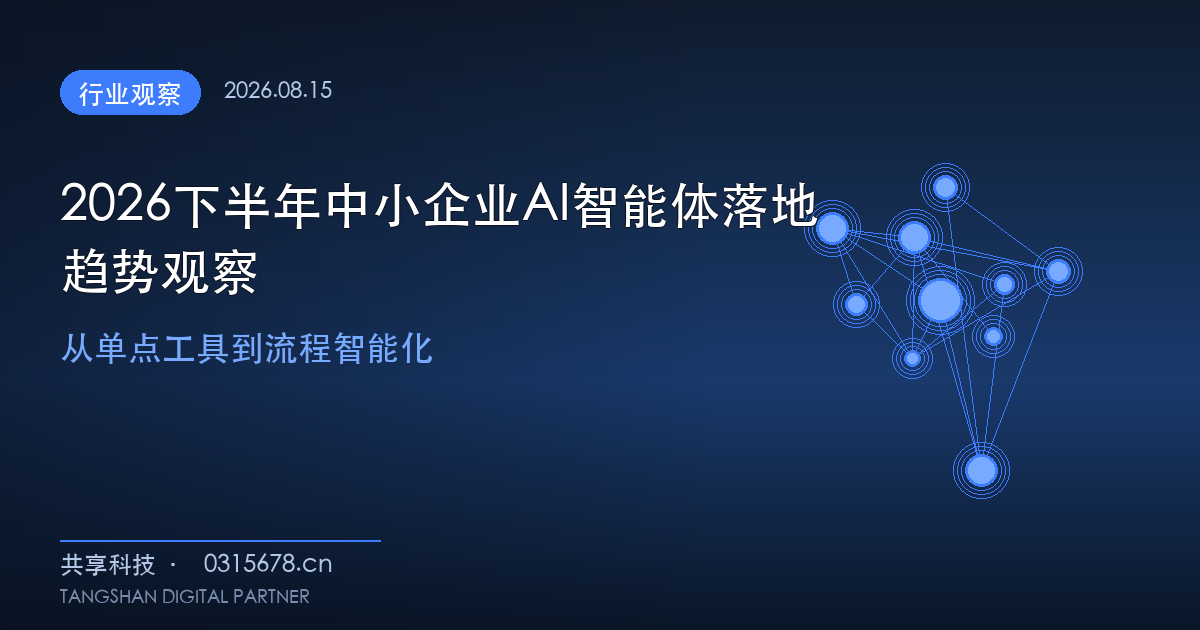 行业观察

2026.08.15

2026下半年中小企业AI智能体落地趋势观察

从单点工具到流程智能化

共享科技 · 0315678.cn

TANGSHAN DIGITAL PARTNER